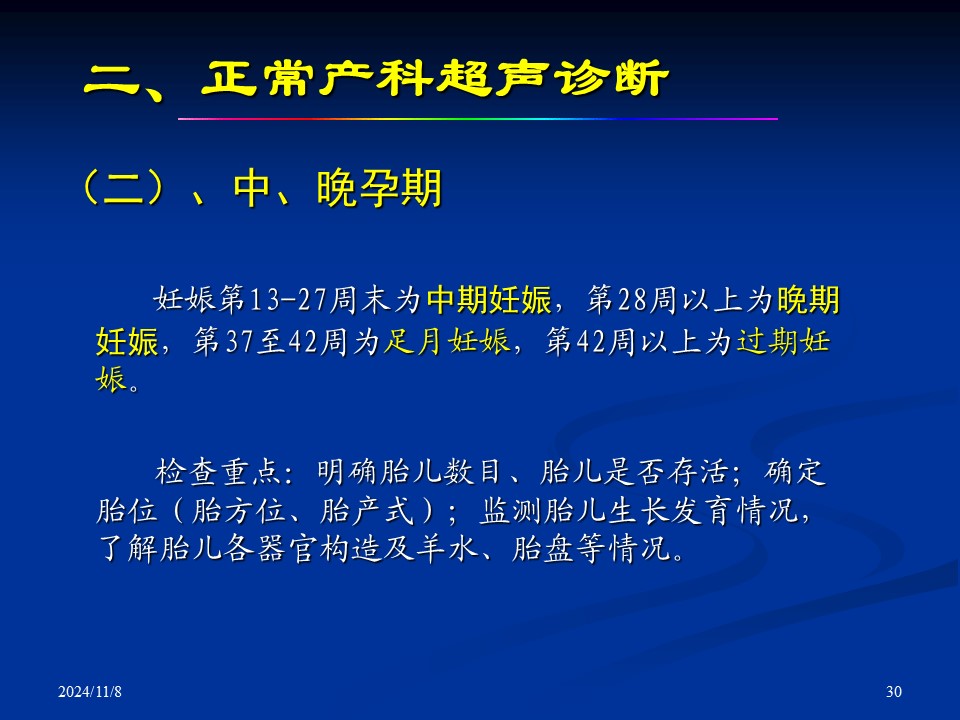 二、正常产科超声诊断

（二）、中、晚孕期

妊娠第13-27周末为中期妊娠，第28周以上为晚期妊娠，第37至42周为足月妊娠，第42周以上为过期妊娠。

检查重点：明确胎儿数目、胎儿是否存活；确定胎位（胎方位、胎产式）；监测胎儿生长发育情况，了解胎儿各器官构造及羊水、胎盘等情况。

2024/11/8

30